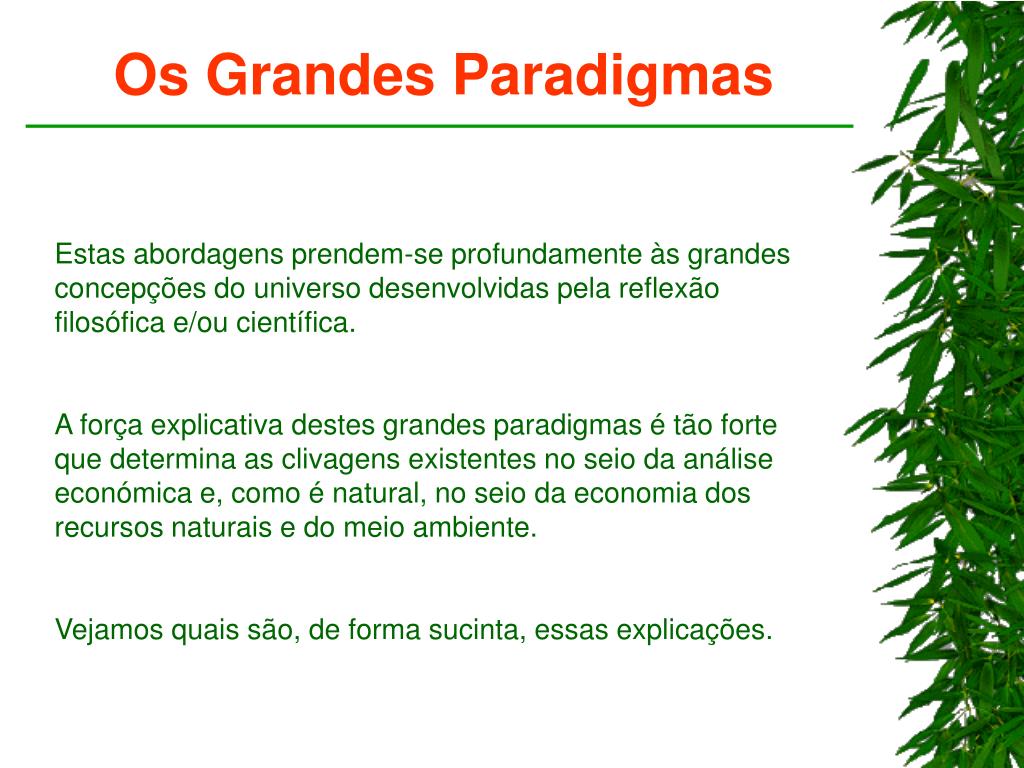 Os Grandes Paradigmas

Estas abordagens prendem-se profundamente às grandes concepções do universo desenvolvidas pela reflexão filosófica e/ou científica.

A força explicativa destes grandes paradigmas é tão forte que determina as clivagens existentes no seio da análise económica e, como é natural, no seio da economia dos recursos naturais e do meio ambiente.

Vejamos quais são, de forma sucinta, essas explicações.